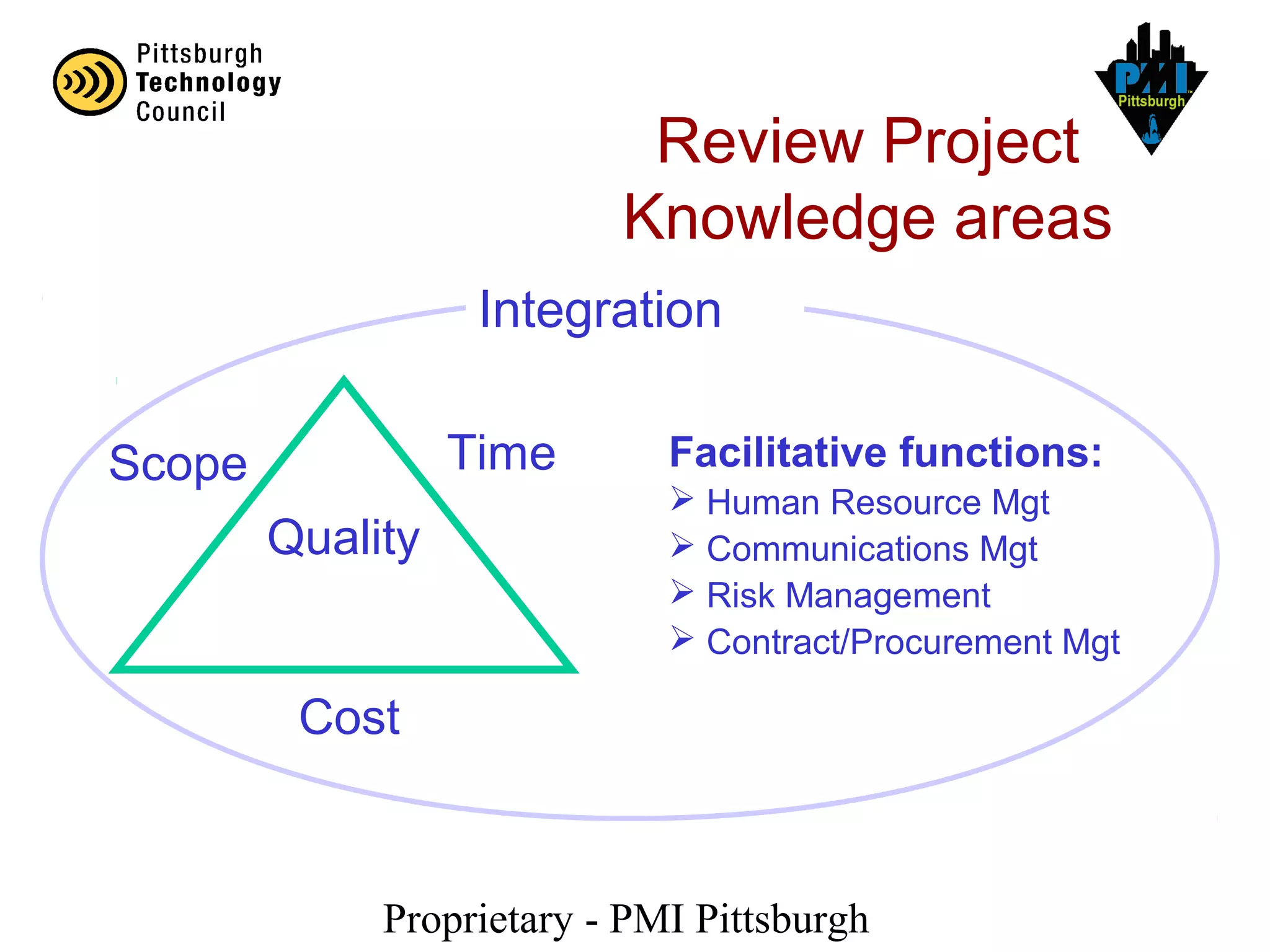 Pittsburgh
Technology
Council

PMI
Pittsburgh

Review Project Knowledge areas

Integration

Scope

Time

Quality

Cost

Facilitative functions:
➢ Human Resource Mgt
➢ Communications Mgt
➢ Risk Management
➢ Contract/Procurement Mgt

Proprietary - PMI Pittsburgh